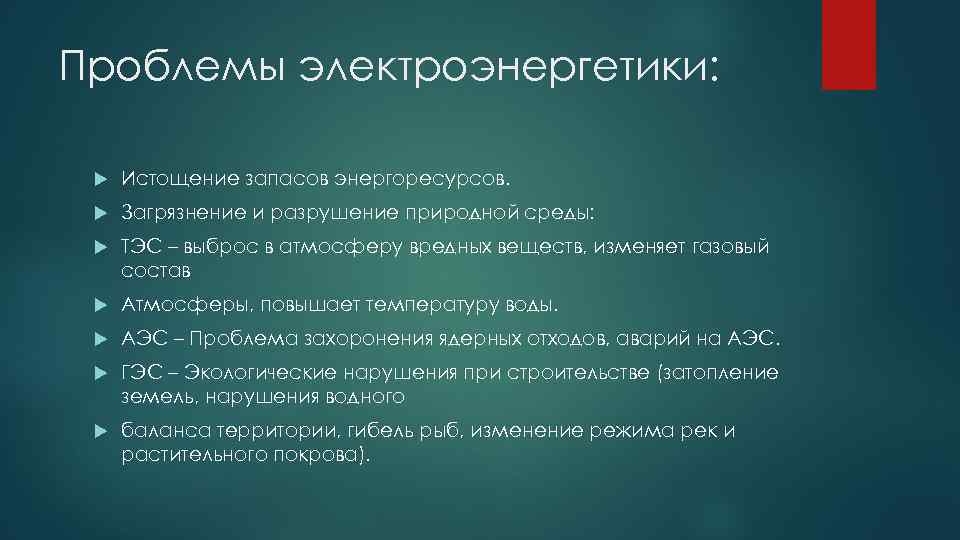 Проблемы электроэнергетики:

Истощение запасов энергоресурсов.

Загрязнение и разрушение природной среды:

ТЭС – выброс в атмосферу вредных веществ, изменяет газовый состав

Атмосферы, повышает температуру воды.

АЭС – Проблема захоронения ядерных отходов, аварий на АЭС.

ГЭС – Экологические нарушения при строительстве (затопление земель, нарушения водного

баланса территории, гибель рыб, изменение режима рек и растительного покрова).